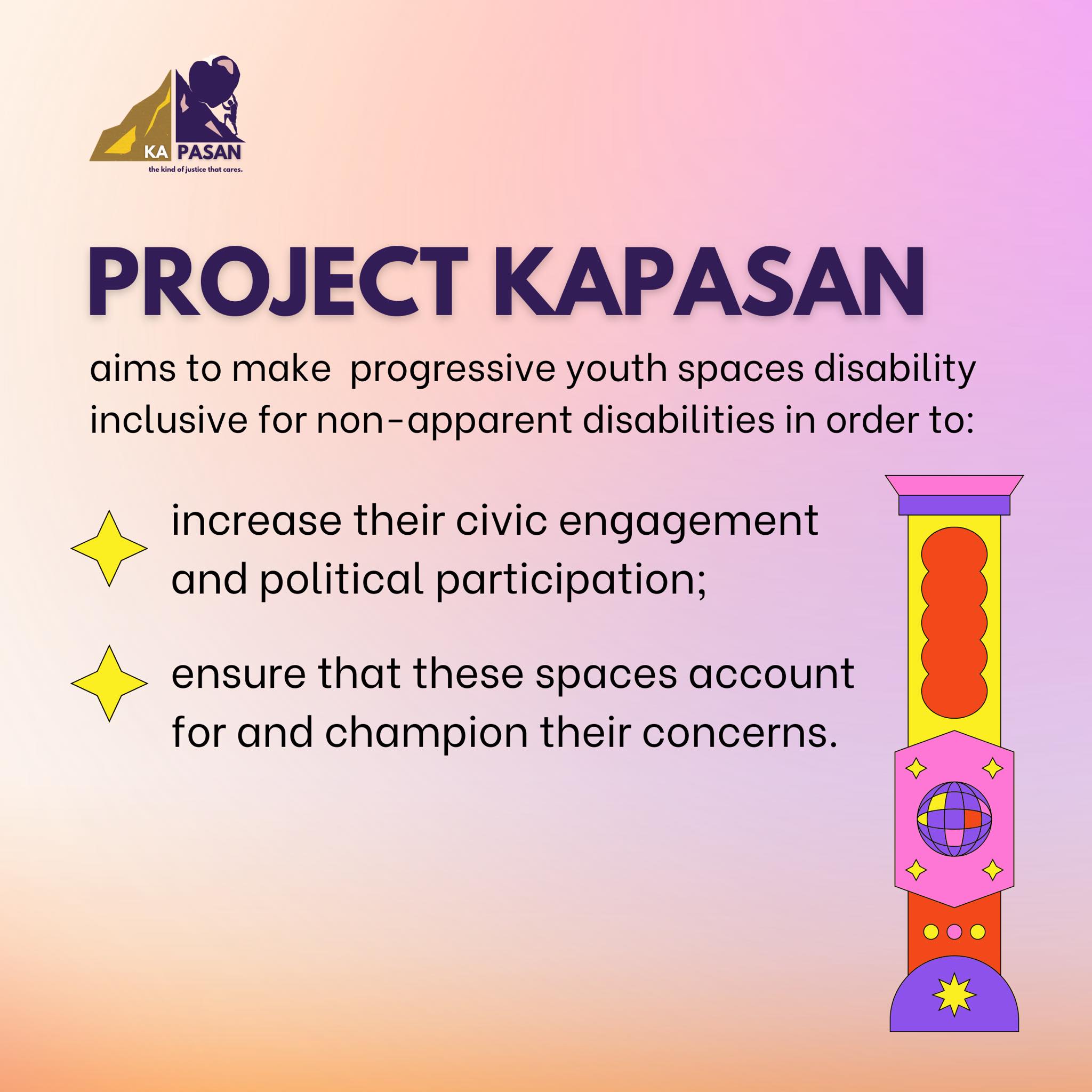 KA PASAN
the kind of justice that cares.

PROJECT KAPASAN

aims to make progressive youth spaces disability inclusive for non-apparent disabilities in order to:

increase their civic engagement and political participation;

ensure that these spaces account for and champion their concerns.